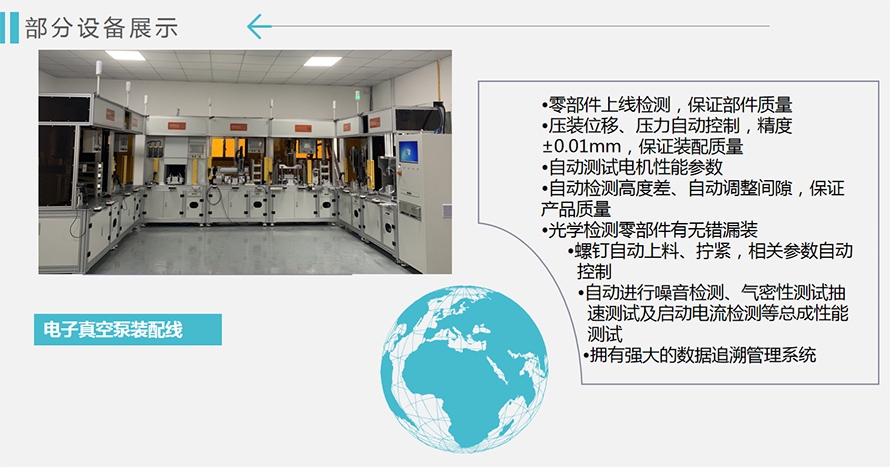 部分设备展示

电子真空泵装配线

•零部件上线检测，保证部件质量
•压装位移、压力自动控制，精度±0.01mm，保证装配质量
•自动测试电机性能参数
•自动检测高度差、自动调整间隙，保证产品质量
•光学检测零部件有无错漏装
•螺钉自动上料、拧紧，相关参数自动控制
•自动进行噪音检测、气密性测试抽速测试及启动电流检测等总成性能测试
•拥有强大的数据追溯管理系统